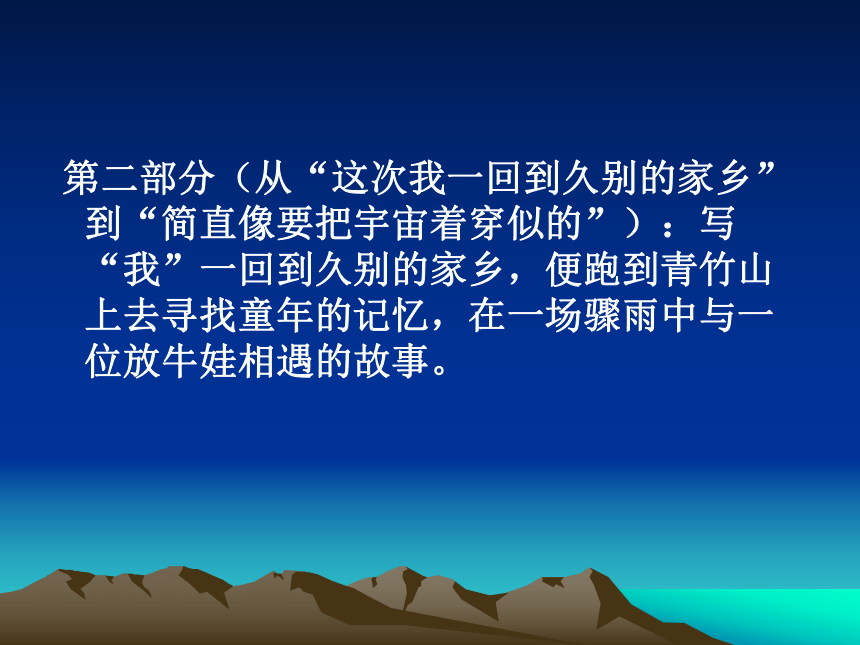 第二部分（从“这次我一回到久别的家乡”到“简直像要把宇宙着穿似的”）：写“我”一回到久别的家乡，便跑到青竹山上去寻找童年的记忆，在一场骤雨中与一位放牛娃相遇的故事。